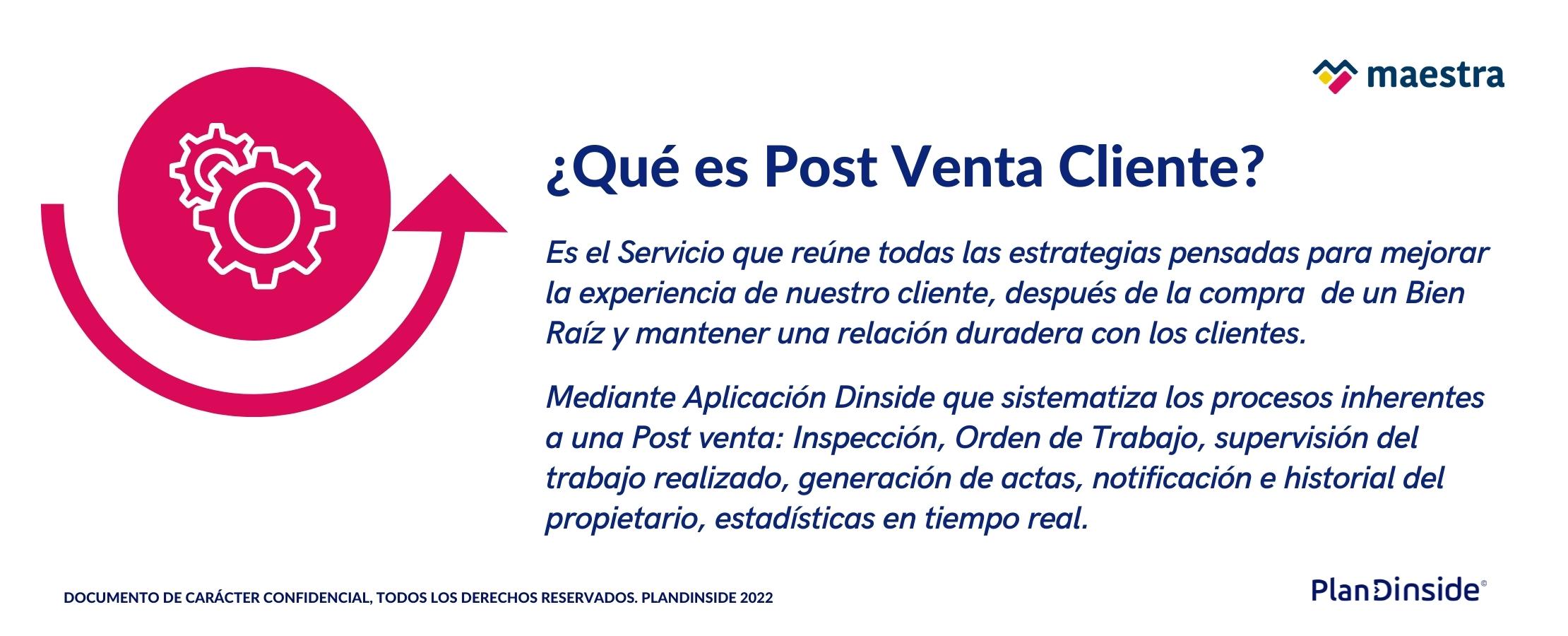 maestra

¿Qué es Post Venta Cliente?

Es el Servicio que reúne todas las estrategias pensadas para mejorar la experiencia de nuestro cliente, después de la compra de un Bien Raíz y mantener una relación duradera con los clientes.

Mediante Aplicación Dinside que sistematiza los procesos inherentes a una Post venta: Inspección, Orden de Trabajo, supervisión del trabajo realizado, generación de actas, notificación e historial del propietario, estadísticas en tiempo real.

DOCUMENTO DE CARÁCTER CONFIDENCIAL, TODOS LOS DERECHOS RESERVADOS. PLANDINSIDE 2022

PlanDinside©